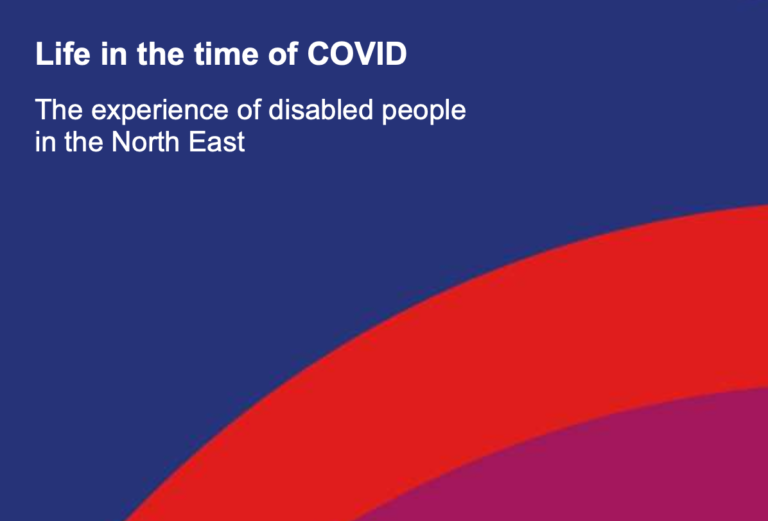 Life in the time of COVID

The experience of disabled people in the North East